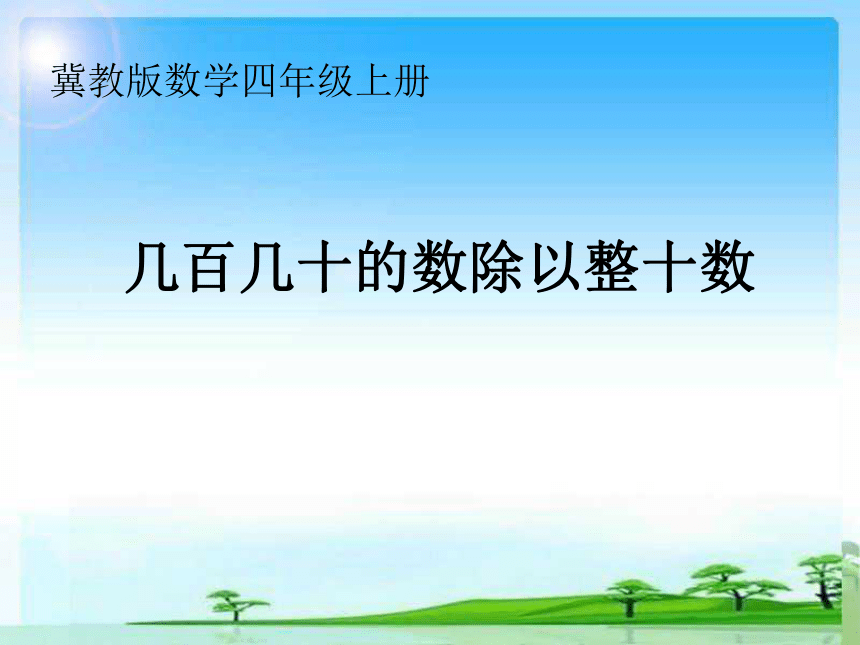 冀教版数学四年级上册

几百几十的数除以整十数